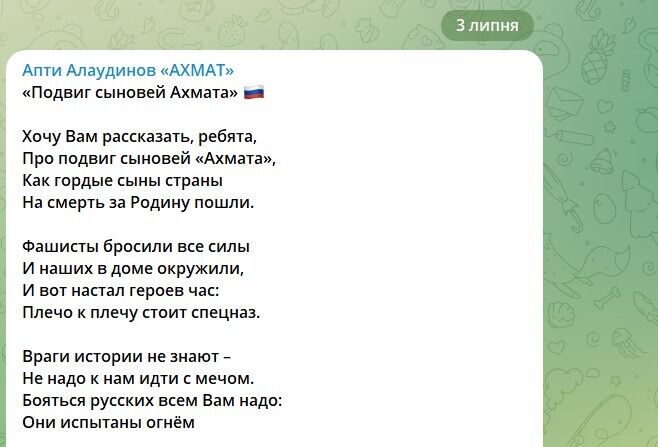 3 липня

Апти Алаудинов «АХМАТ»
«Подвиг сыновей Ахмата» 🇷🇺

Хочу Вам рассказать, ребята,
Про подвиг сыновей «Ахмата»,
Как гордые сыны страны
На смерть за Родину пошли.

Фашисты бросили все силы
И наших в доме окружили,
И вот настал героев час:
Плечо к плечу стоит спецназ.

Враги истории не знают –
Не надо к нам идти с мечом.
Бояться русских всем Вам надо:
Они испытаны огнём